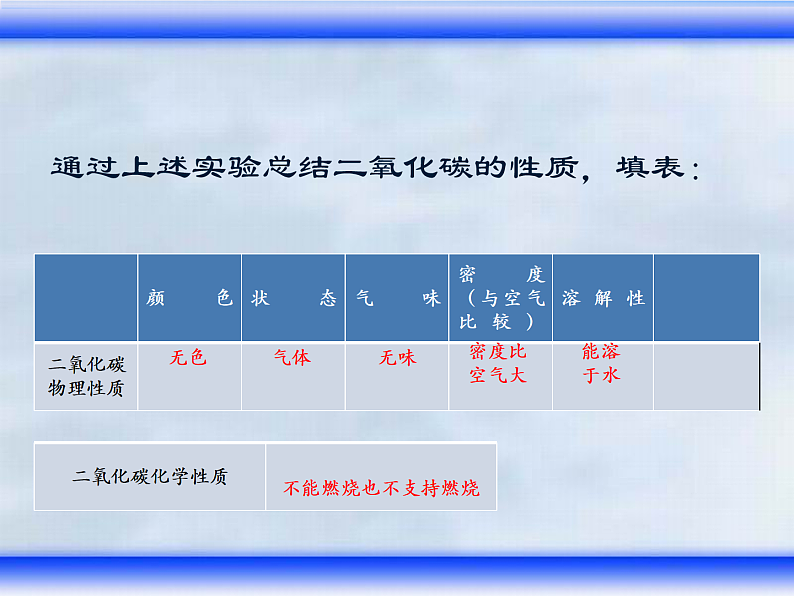 通过上述实验总结二氧化碳的性质，填表：

| | 颜　色 | 状　态 | 气　味 | 密　度（与空气比较） | 溶解性 | |
|---|---|---|---|---|---|---|
| 二氧化碳物理性质 | 无色 | 气体 | 无味 | 密度比空气大 | 能溶于水 | |

| 二氧化碳化学性质 | 不能燃烧也不支持燃烧 |
|---|---|